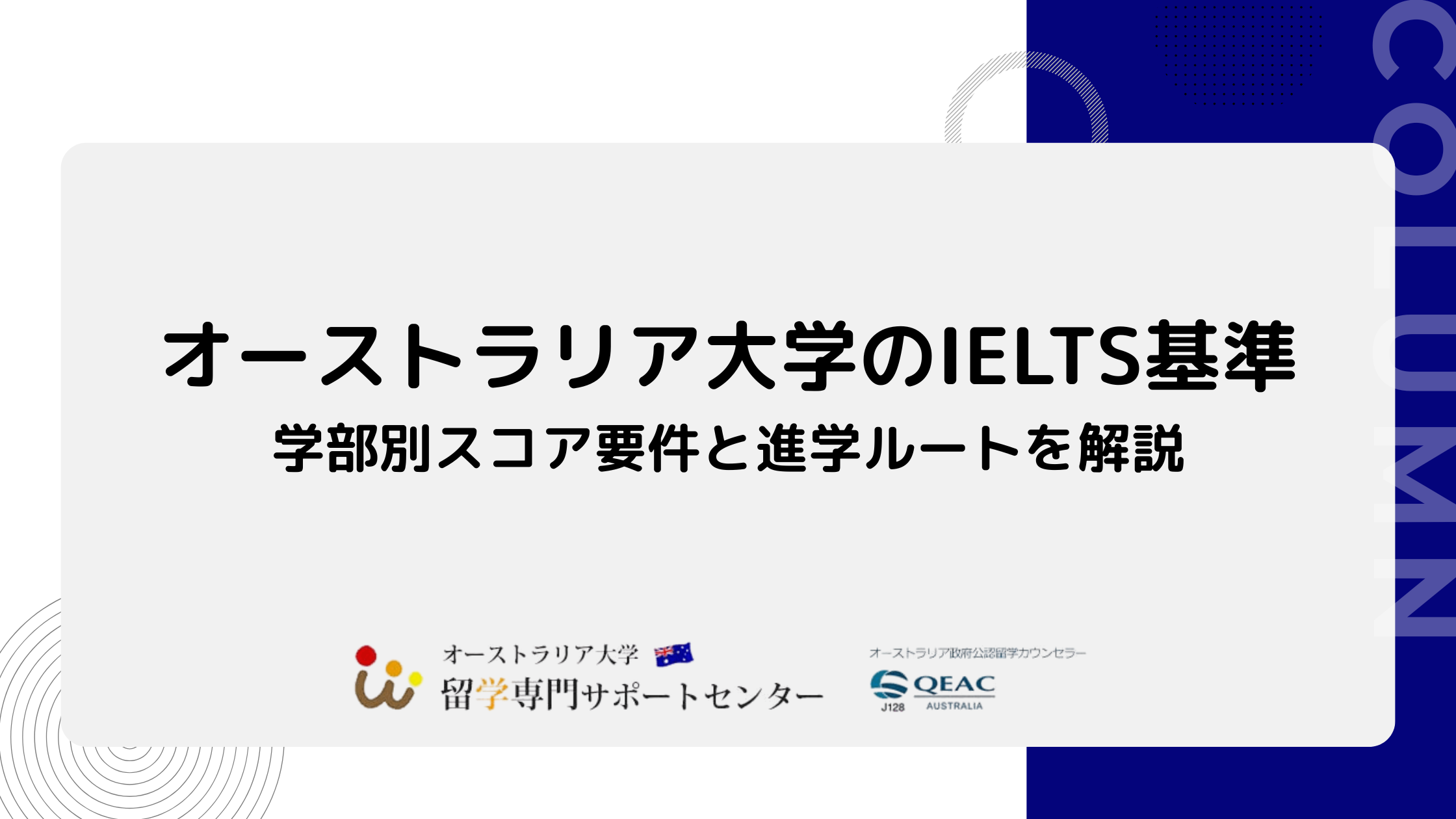 COLUMN

オーストラリア大学のIELTS基準
学部別スコア要件と進学ルートを解説

オーストラリア大学
留学専門サポートセンター

オーストラリア政府公認留学カウンセラー
QEAC
J128
AUSTRALIA